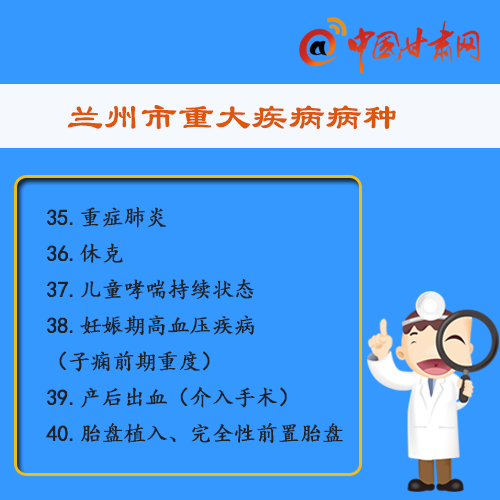 @中国甘肃网

兰州市重大疾病病种

35. 重症肺炎
36. 休克
37. 儿童哮喘持续状态
38. 妊娠期高血压疾病（子痫前期重度）
39. 产后出血（介入手术）
40. 胎盘植入、完全性前置胎盘